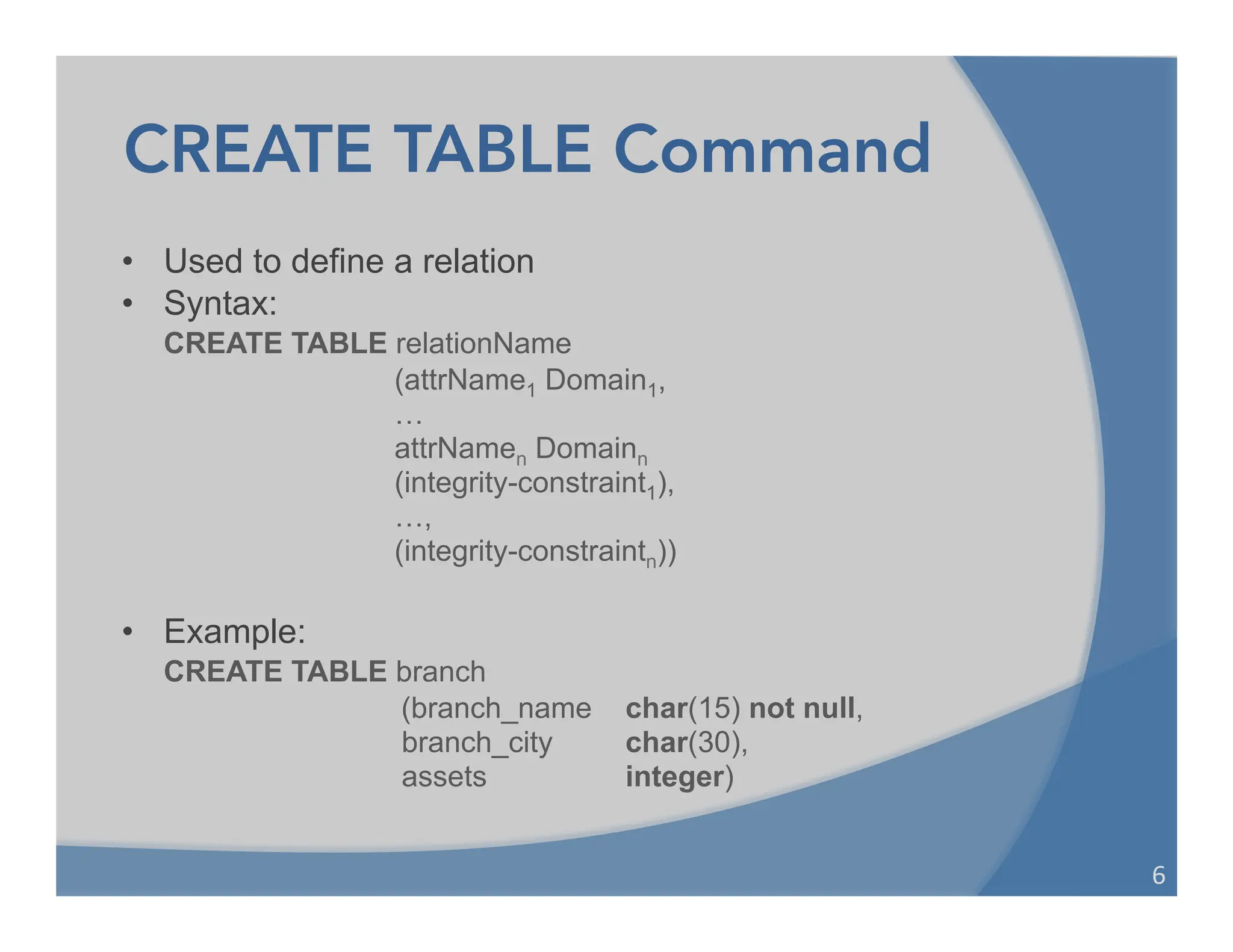 CREATE TABLE Command

• Used to define a relation
• Syntax:
CREATE TABLE relationName
(attrName$_1$ Domain$_1$,
…
attrName$_n$ Domain$_n$
(integrity-constraint$_1$),
…,
(integrity-constraint$_n$))

• Example:
CREATE TABLE branch
(branch_name char(15) not null,
branch_city char(30),
assets integer)

6